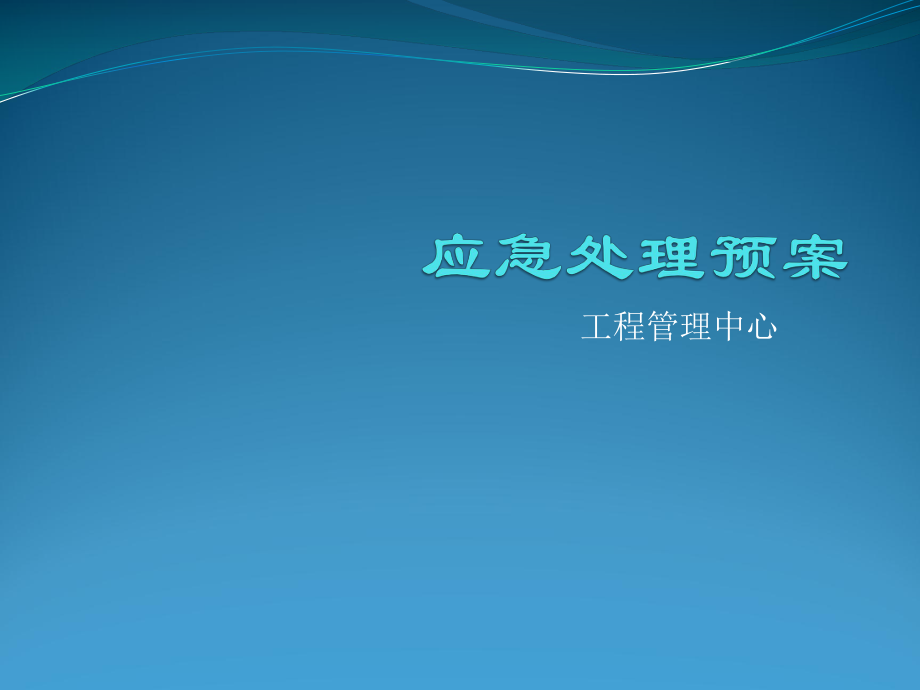 应急处理预案

工程管理中心